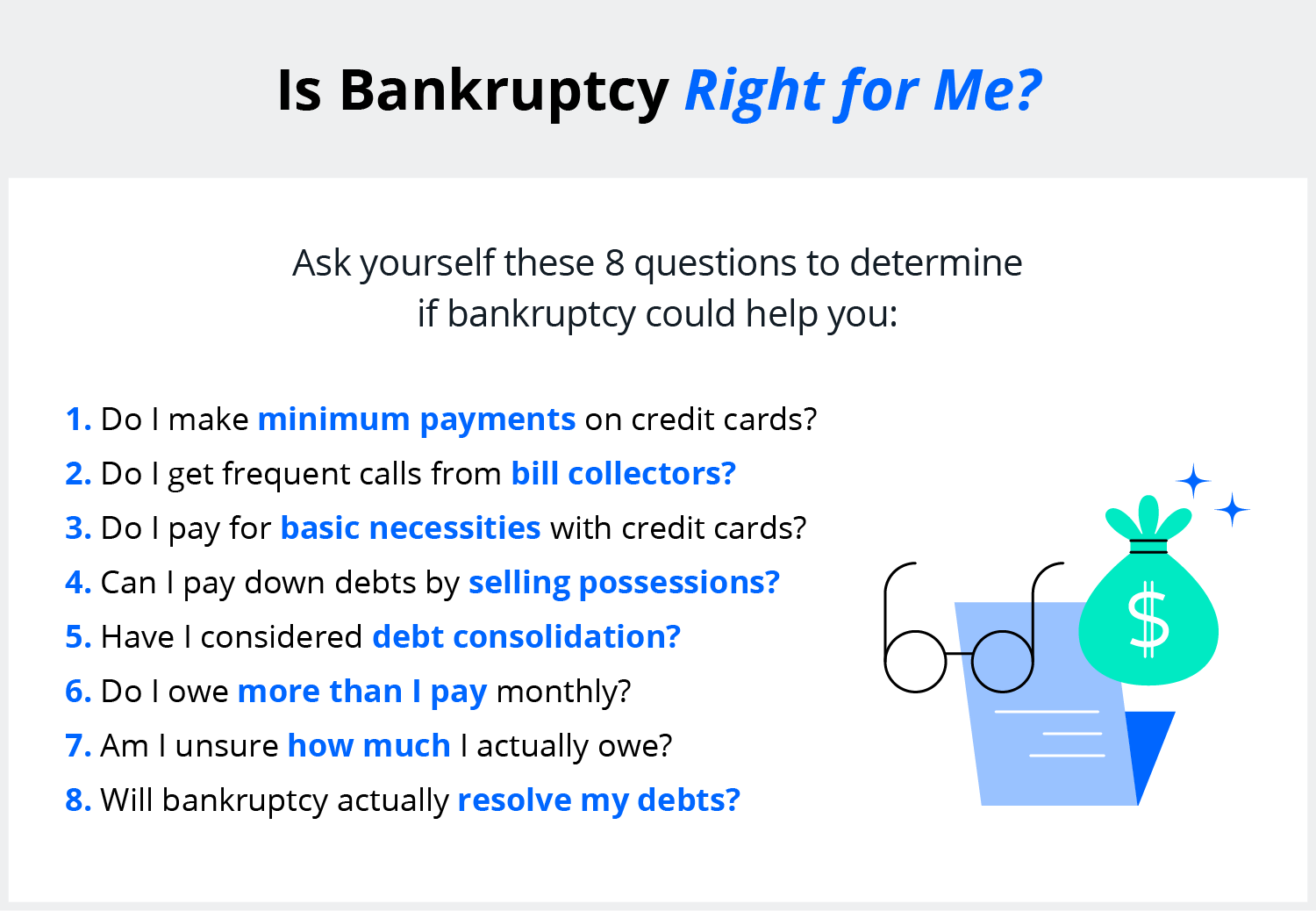 Is Bankruptcy Right for Me?

Ask yourself these 8 questions to determine if bankruptcy could help you:

1. Do I make minimum payments on credit cards?
2. Do I get frequent calls from bill collectors?
3. Do I pay for basic necessities with credit cards?
4. Can I pay down debts by selling possessions?
5. Have I considered debt consolidation?
6. Do I owe more than I pay monthly?
7. Am I unsure how much I actually owe?
8. Will bankruptcy actually resolve my debts?

$